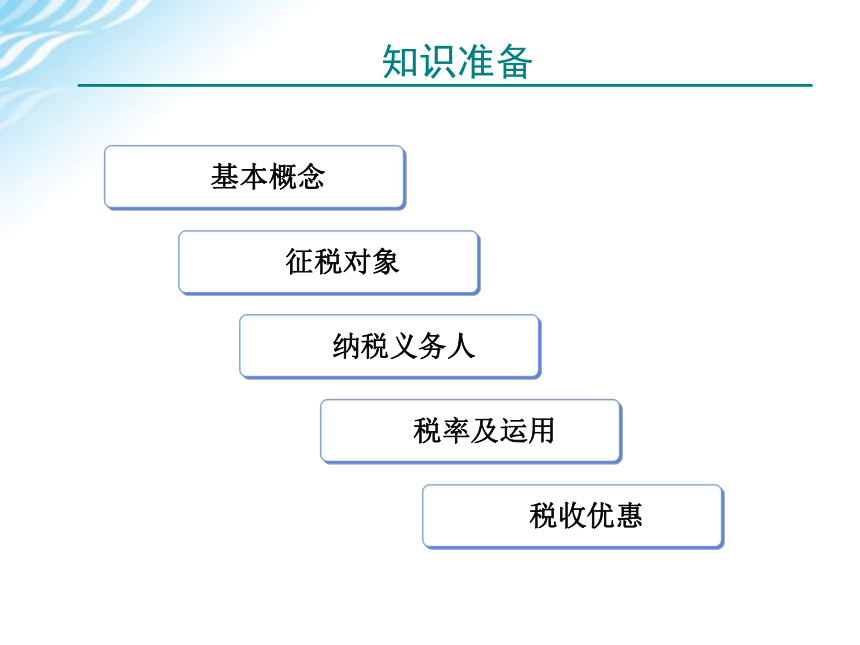 知识准备

基本概念

征税对象

纳税义务人

税率及运用

税收优惠